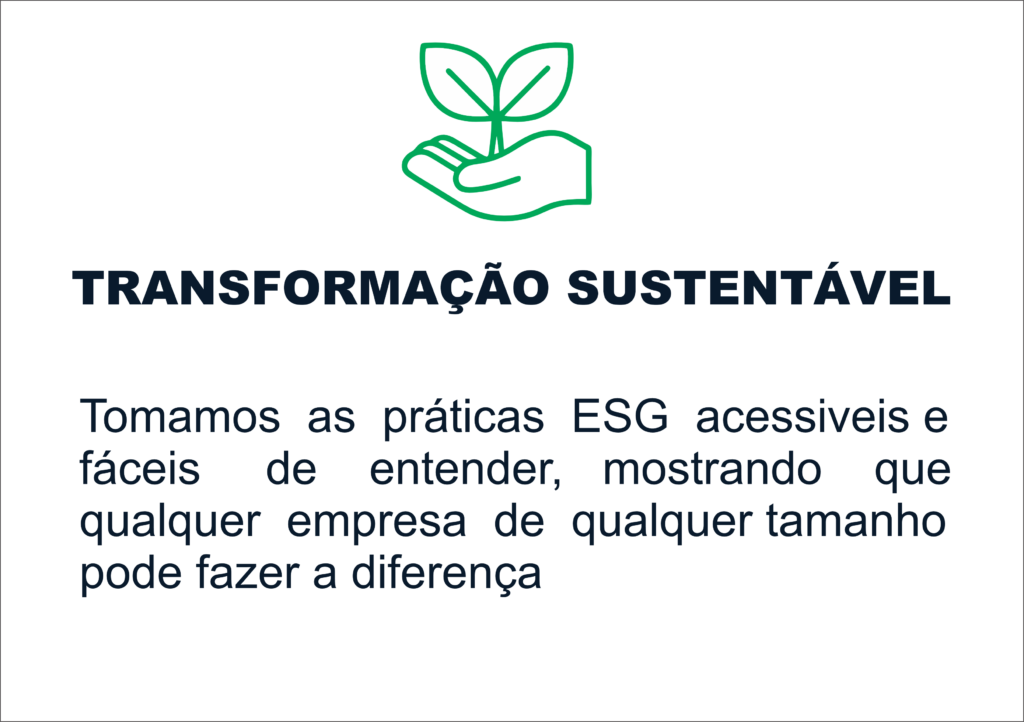 TRANSFORMAÇÃO SUSTENTÁVEL

Tomamos as práticas ESG acessiveis e fáceis de entender, mostrando que qualquer empresa de qualquer tamanho pode fazer a diferença